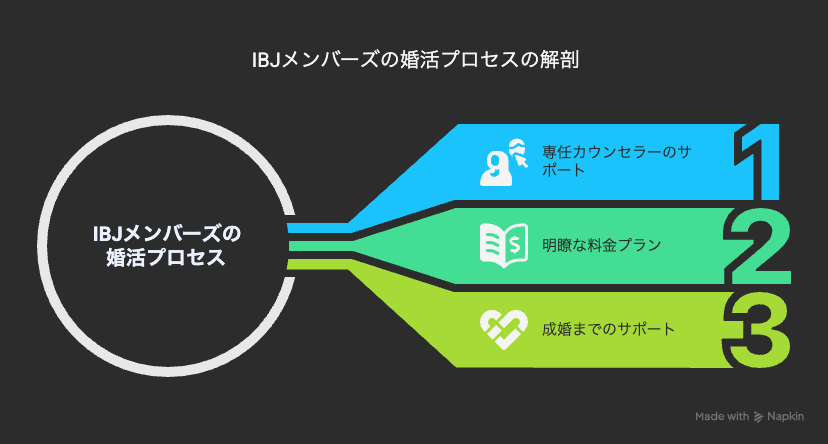 IBJメンバーズの婚活プロセスの解剖

IBJメンバーズの婚活プロセス

専任カウンセラーのサポート

1

明瞭な料金プラン

2

成婚までのサポート

3

Made with Napkin